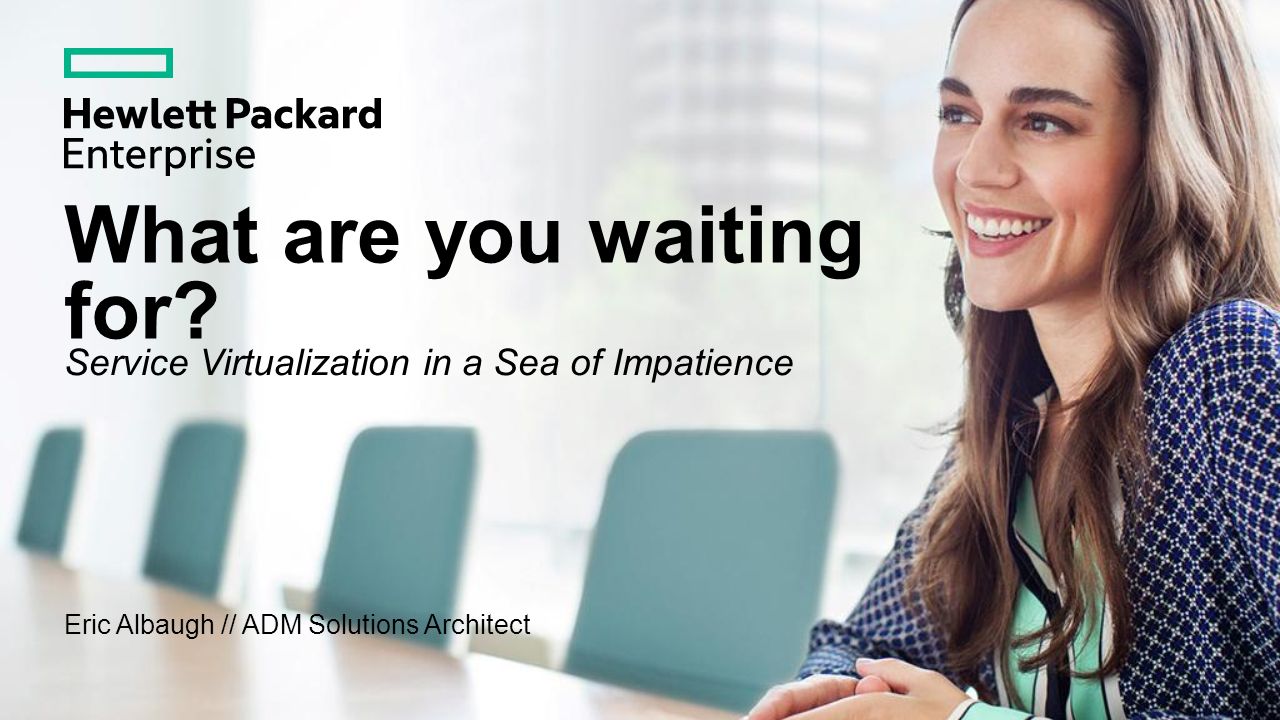 Hewlett Packard Enterprise

What are you waiting for?

Service Virtualization in a Sea of Impatience

Eric Albaugh // ADM Solutions Architect